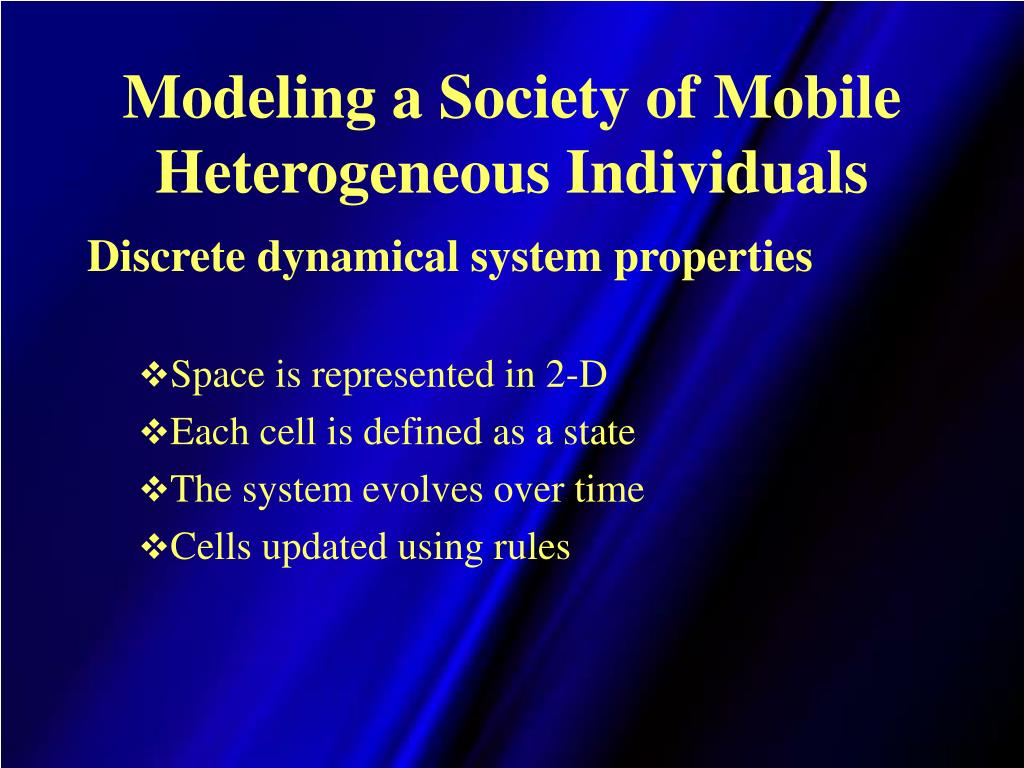 Modeling a Society of Mobile Heterogeneous Individuals

Discrete dynamical system properties

❖Space is represented in 2-D
❖Each cell is defined as a state
❖The system evolves over time
❖Cells updated using rules